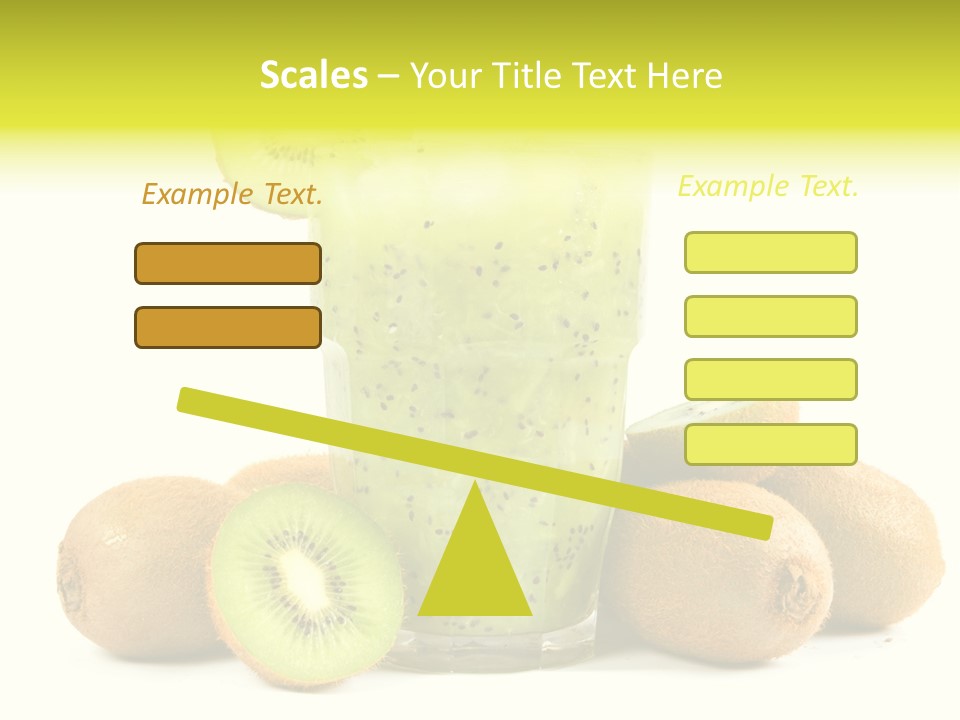 Scales – Your Title Text Here

Example Text.

Example Text.